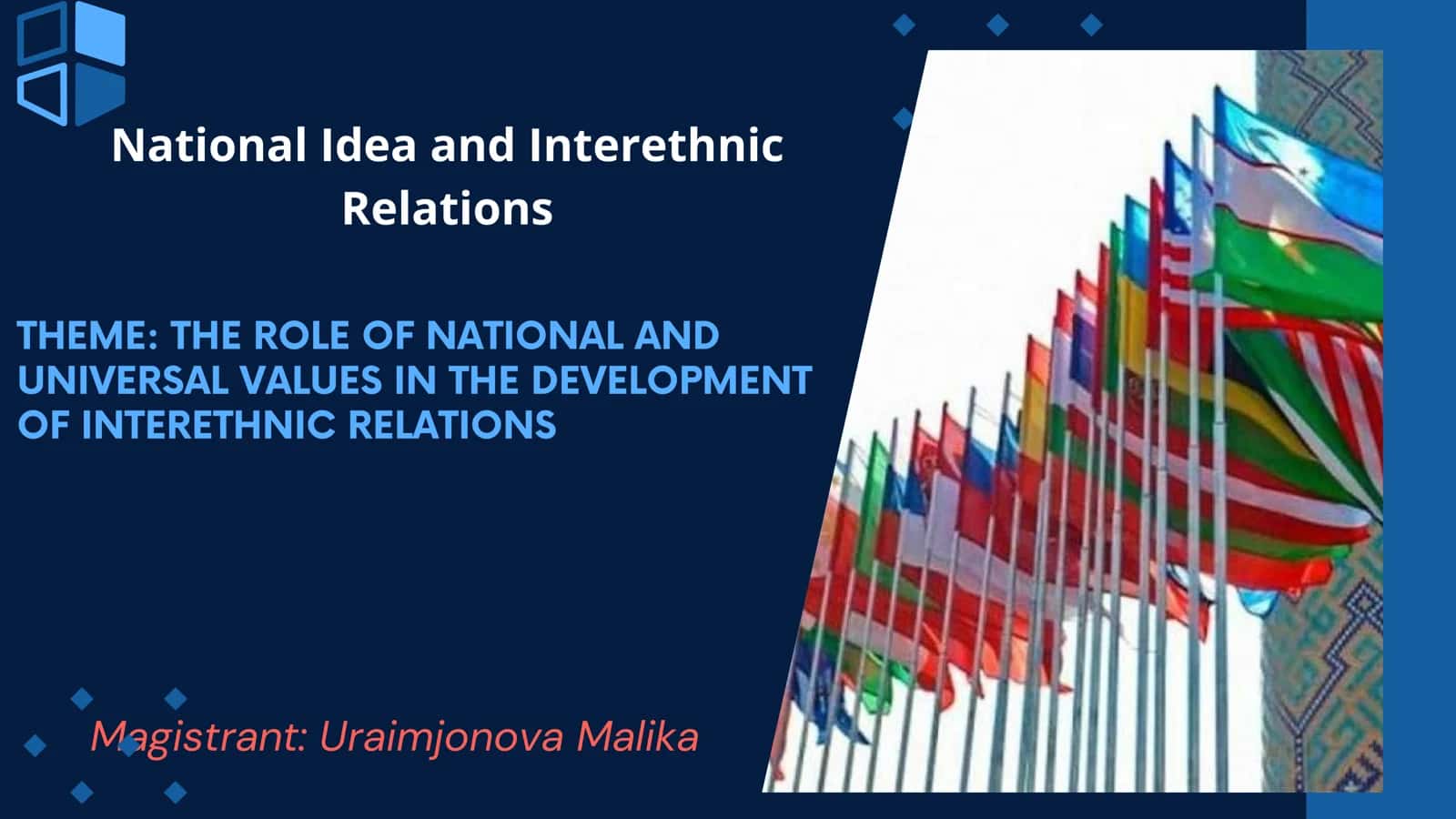 National Idea and Interethnic Relations

THEME: THE ROLE OF NATIONAL AND UNIVERSAL VALUES IN THE DEVELOPMENT OF INTERETHNIC RELATIONS

Magistrant: Uraimjonova Malika